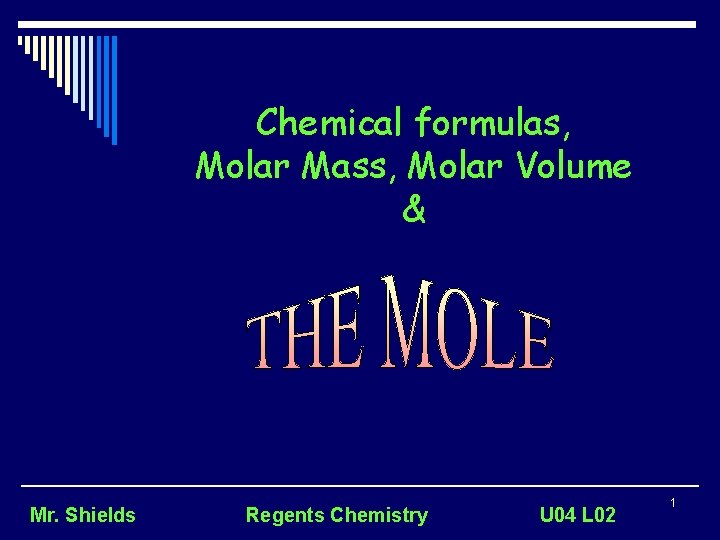 Chemical formulas,
Molar Mass, Molar Volume
&

THE MOLE

Mr. Shields Regents Chemistry U04 L02

1